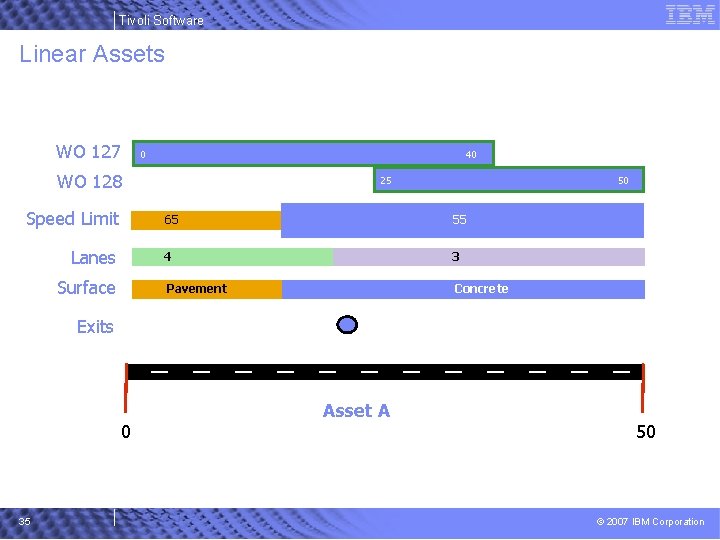 Tivoli Software

IBM

Linear Assets

WO 127
0
40

WO 128
25
50

Speed Limit
65
55

Lanes
4
3

Surface
Pavement
Concrete

Exits

Asset A

0

50

35

© 2007 IBM Corporation